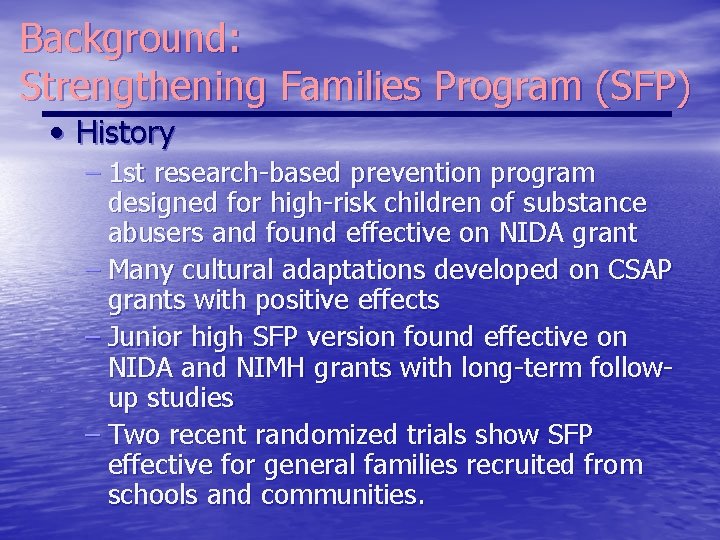 Background:
Strengthening Families Program (SFP)

• History
– 1st research-based prevention program designed for high-risk children of substance abusers and found effective on NIDA grant
– Many cultural adaptations developed on CSAP grants with positive effects
– Junior high SFP version found effective on NIDA and NIMH grants with long-term follow-up studies
– Two recent randomized trials show SFP effective for general families recruited from schools and communities.